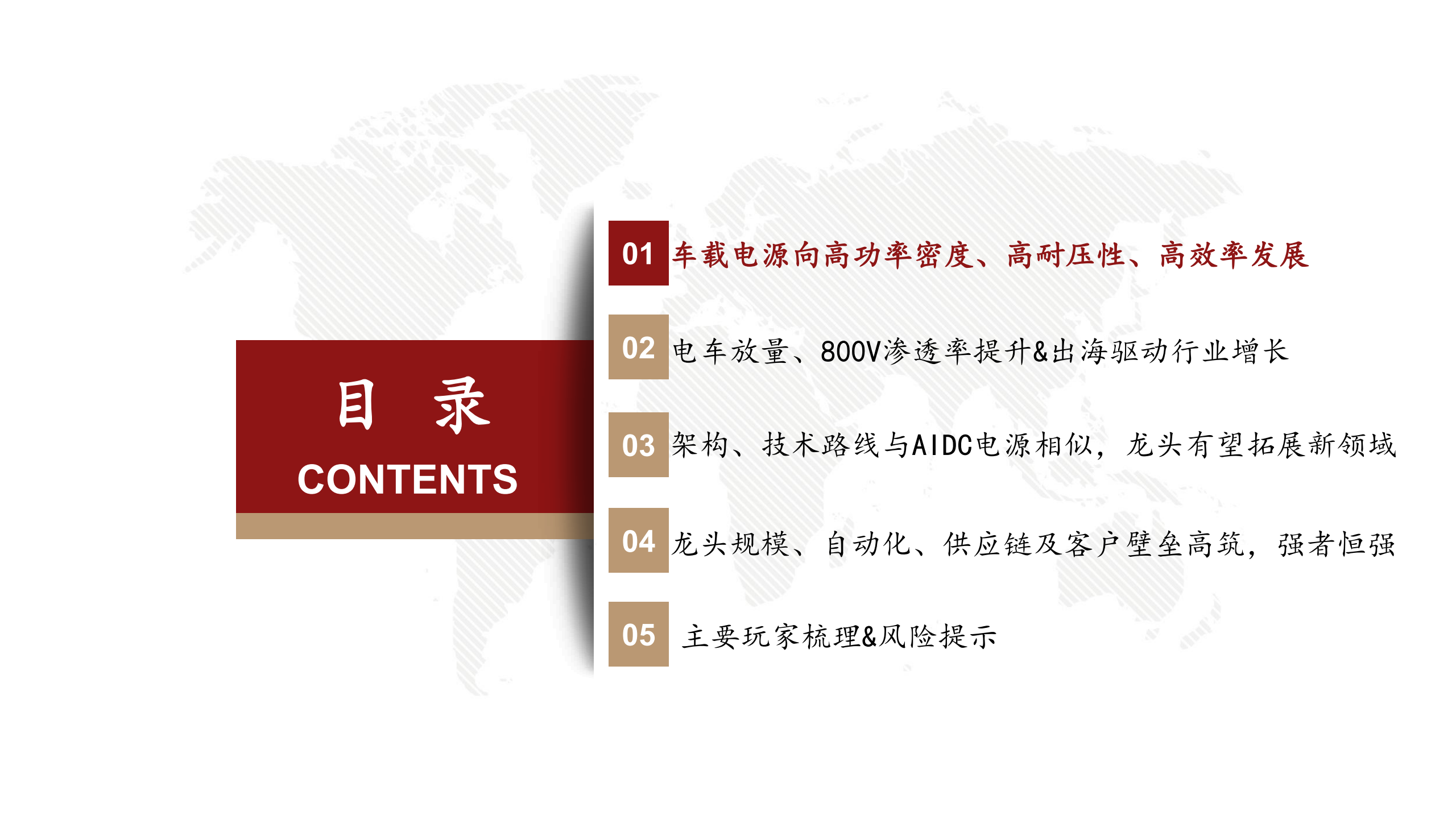 目 录
CONTENTS

01 车载电源向高功率密度、高耐压性、高效率发展

02 电车放量、800V渗透率提升&出海驱动行业增长

03 架构、技术路线与AIDC电源相似，龙头有望拓展新领域

04 龙头规模、自动化、供应链及客户壁垒高筑，强者恒强

05 主要玩家梳理&风险提示